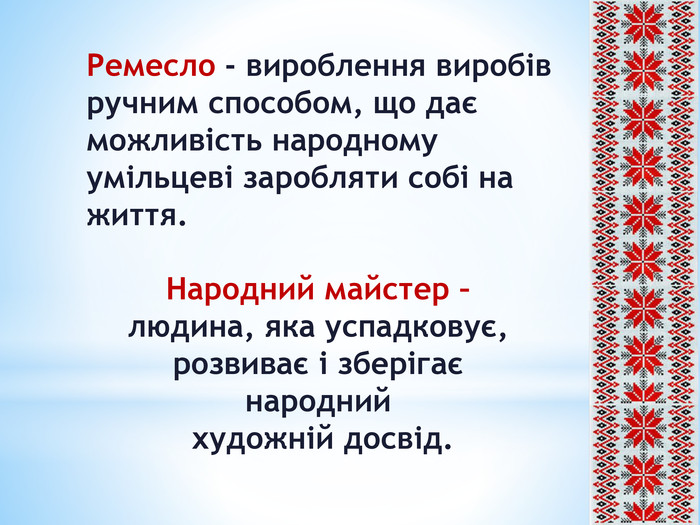 Ремесло – вироблення виробів ручним способом, що дає можливість народному умільцеві заробляти собі на життя.

Народний майстер – людина, яка успадковує, розвиває і зберігає народний художній досвід.